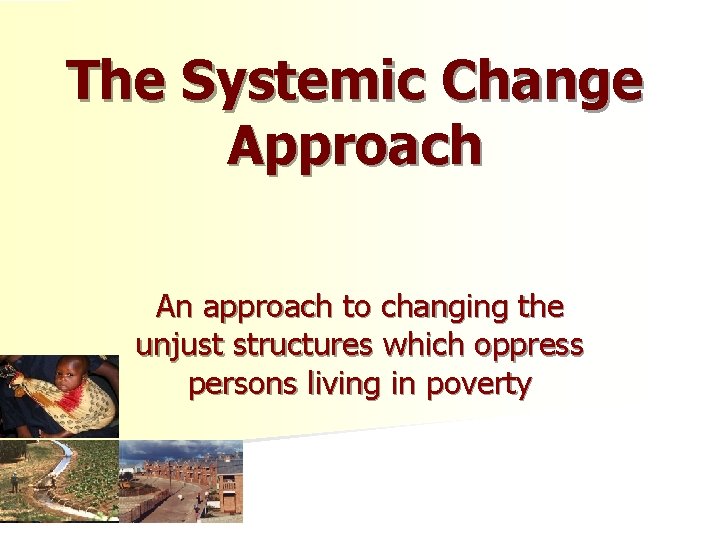 The Systemic Change Approach

An approach to changing the unjust structures which oppress persons living in poverty